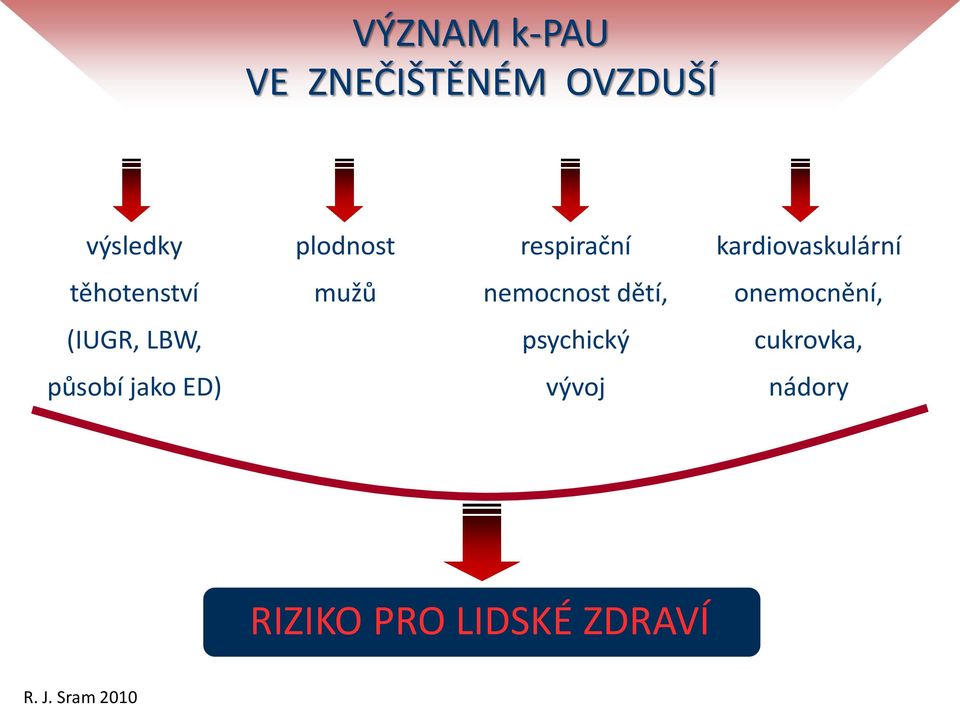 VÝZNAM k-PAU
VE ZNEČIŠTĚNÉM OVZDUŠÍ

výsledky těhotenství (IUGR, LBW, působí jako ED)

plodnost mužů

respirační nemocnost dětí, psychický vývoj

kardiovaskulární onemocnění, cukrovka, nádory

RIZIKO PRO LIDSKÉ ZDRAVÍ

R. J. Sram 2010